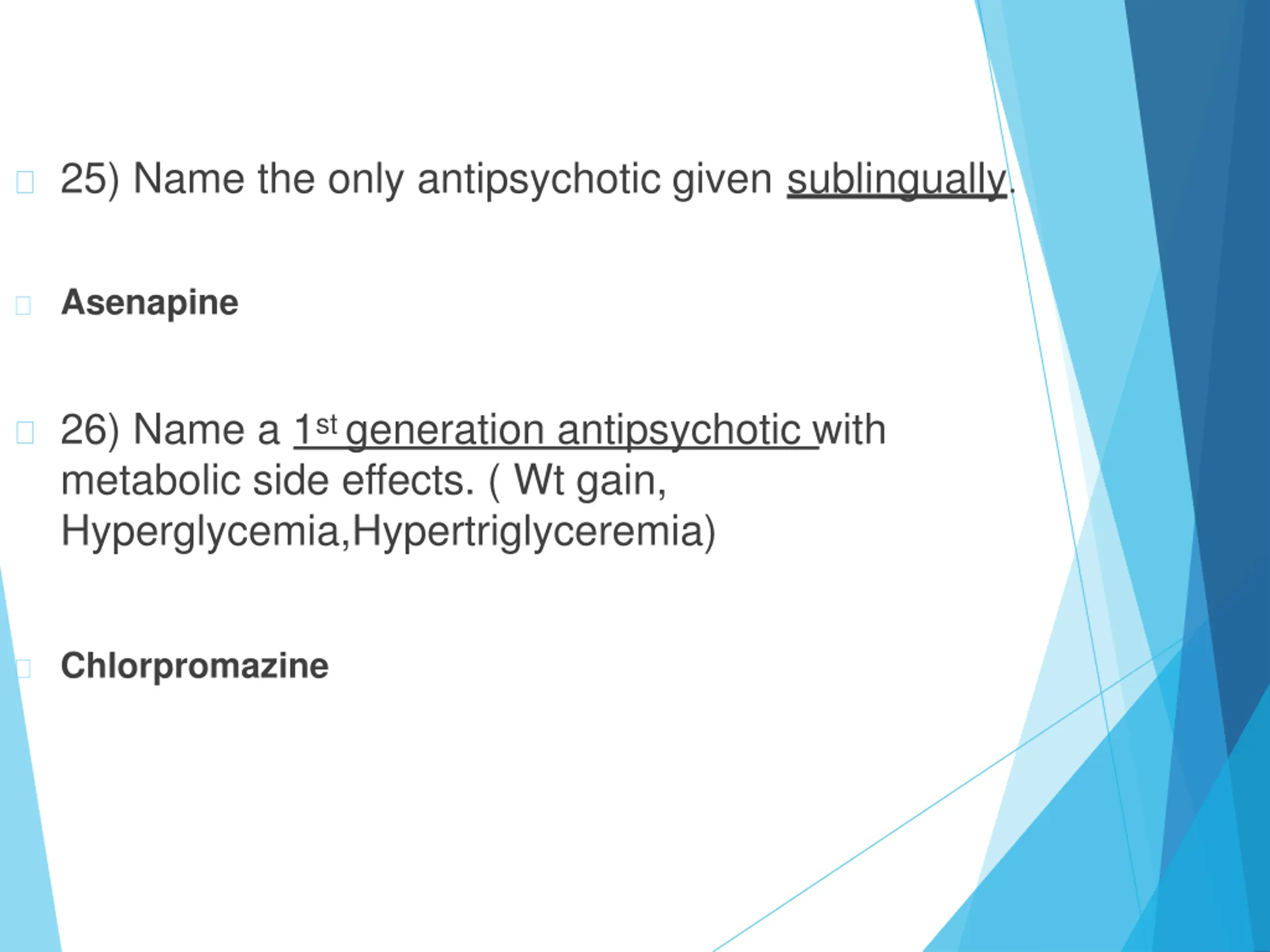 25) Name the only antipsychotic given sublingually.

Asenapine

26) Name a 1st generation antipsychotic with metabolic side effects. ( Wt gain, Hyperglycemia,Hypertriglyceremia)

Chlorpromazine